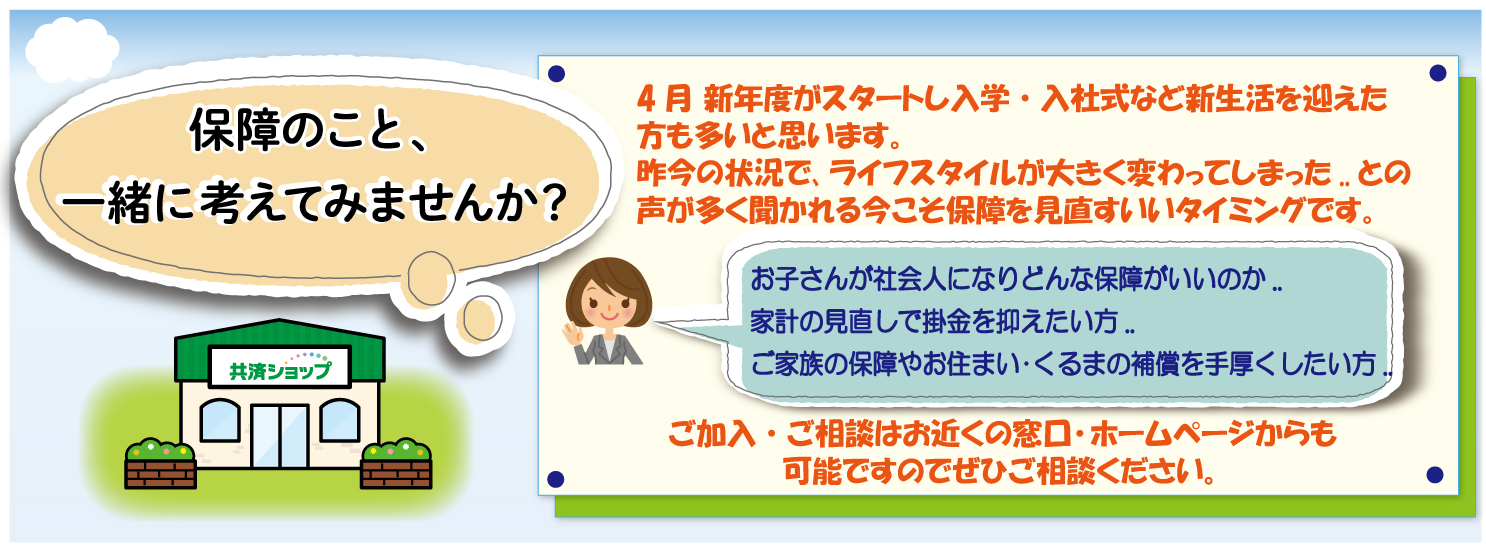 保障のこと、
一緒に考えてみませんか？

共済ショップ

４月 新年度がスタートし入学・入社式など新生活を迎えた方も多いと思います。
昨今の状況で、ライフスタイルが大きく変わってしまった‥との声が多く聞かれる今こそ保障を見直すいいタイミングです。

お子さんが社会人になりどんな保障がいいのか‥
家計の見直しで掛金を抑えたい方‥
ご家族の保障やお住まい･くるまの補償を手厚くしたい方‥

ご加入・ご相談はお近くの窓口･ホームページからも可能ですのでぜひご相談ください。